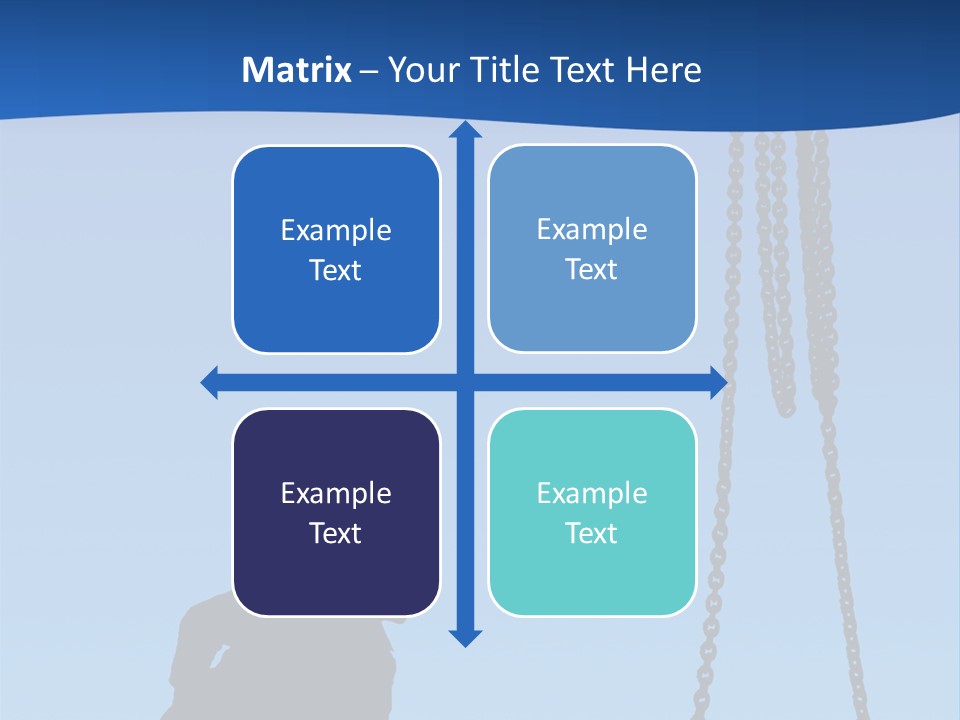 Matrix – Your Title Text Here

Example Text

Example Text

Example Text

Example Text